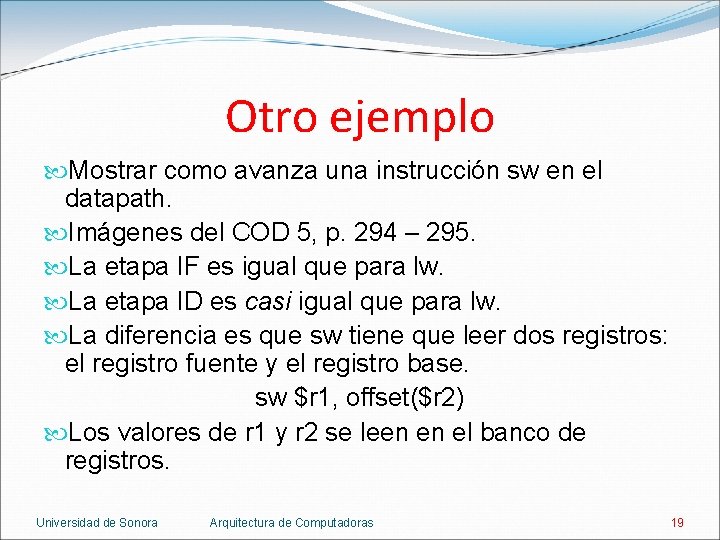 Otro ejemplo

Mostrar como avanza una instrucción sw en el datapath.

Imágenes del COD 5, p. 294 – 295.

La etapa IF es igual que para lw.

La etapa ID es casi igual que para lw.

La diferencia es que sw tiene que leer dos registros: el registro fuente y el registro base.

sw \$r1, offset(\$r2)

Los valores de r1 y r2 se leen en el banco de registros.

Universidad de Sonora Arquitectura de Computadoras 19